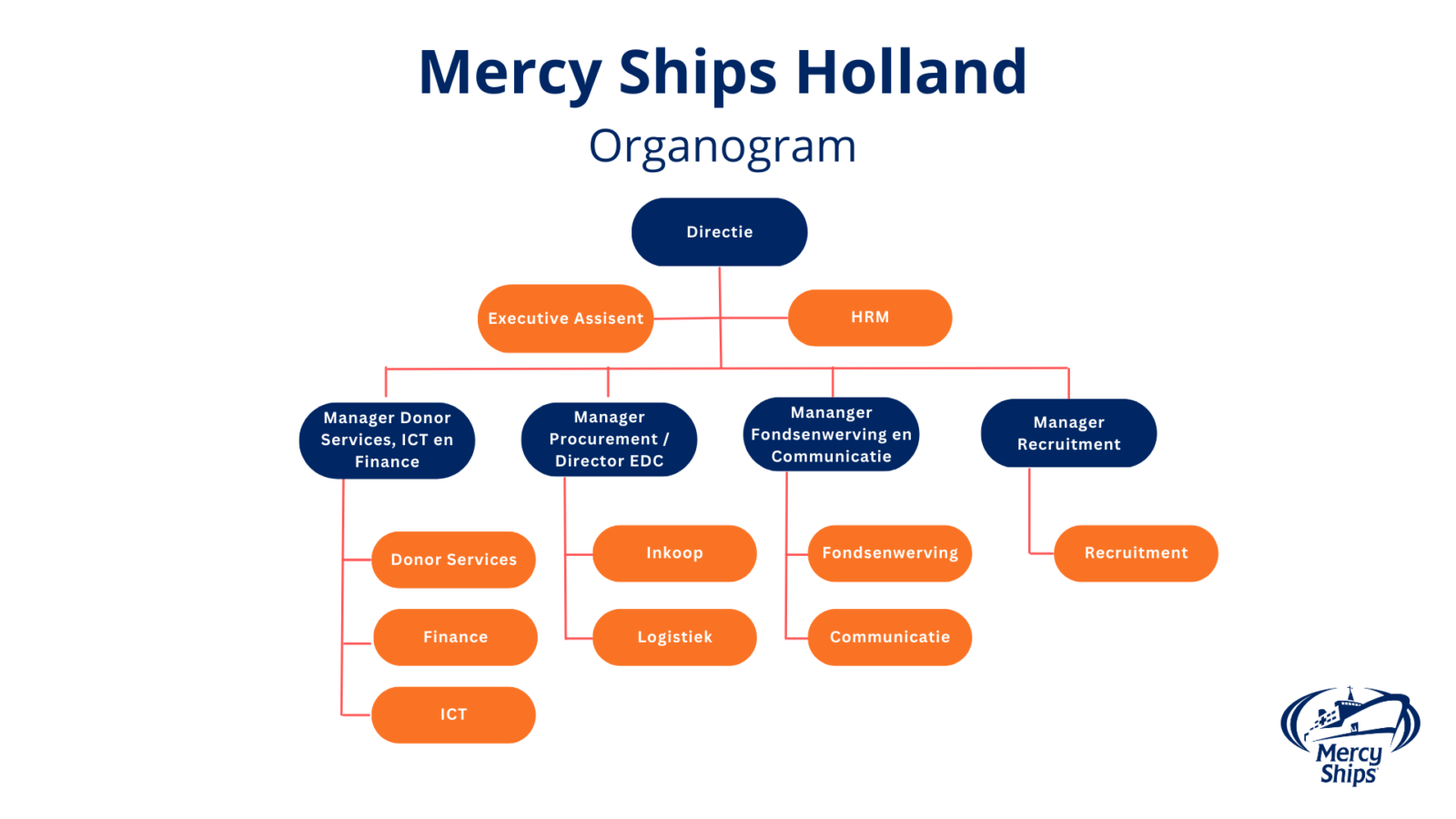 Mercy Ships Holland
Organogram

Directie

Executive Assisent

HRM

Manager Donor Services, ICT en Finance

Manager Procurement / Director EDC

Mananger Fondsenwerving en Communicatie

Manager Recruitment

Donor Services

Finance

ICT

Inkoop

Logistiek

Fondsenwerving

Communicatie

Recruitment

Mercy Ships